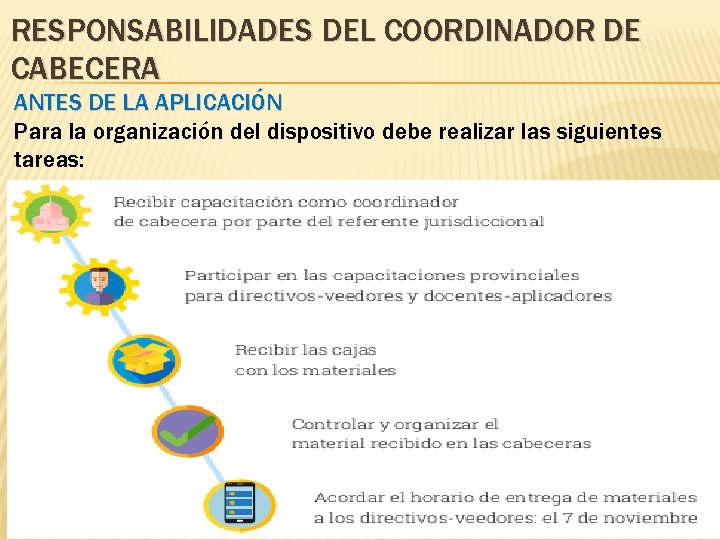 RESPONSABILIDADES DEL COORDINADOR DE CABECERA

ANTES DE LA APLICACIÓN

Para la organización del dispositivo debe realizar las siguientes tareas:

Recibir capacitación como coordinador de cabecera por parte del referente jurisdiccional

Participar en las capacitaciones provinciales para directivos-veedores y docentes-aplicadores

Recibir las cajas con los materiales

Controlar y organizar el material recibido en las cabeceras

Acordar el horario de entrega de materiales a los directivos-veedores: el 7 de noviembre